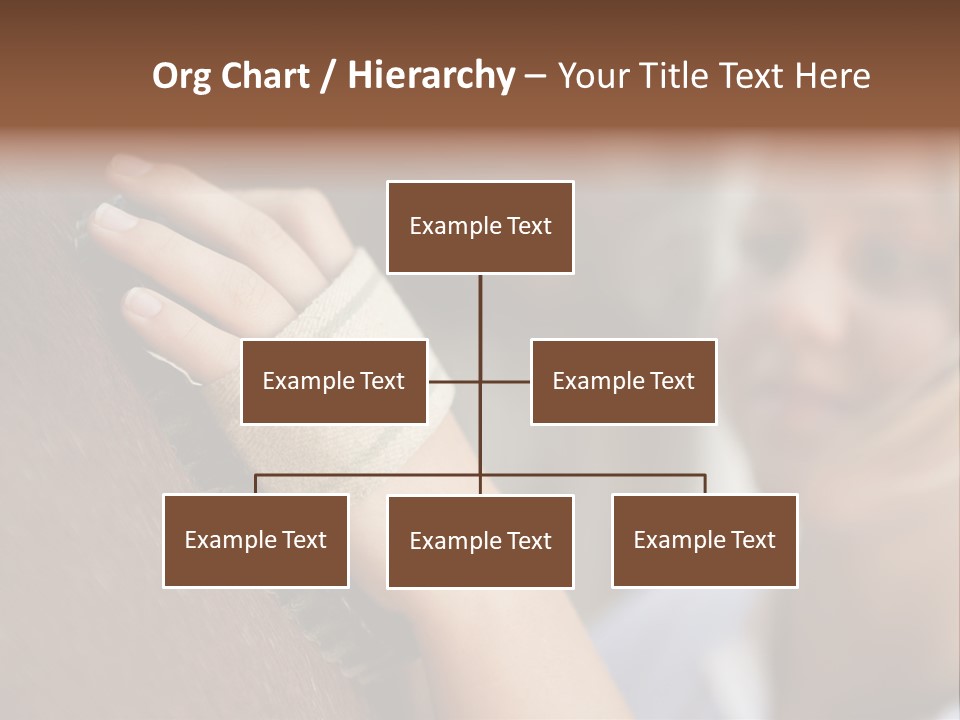 Org Chart / Hierarchy – Your Title Text Here

Example Text

Example Text

Example Text

Example Text

Example Text

Example Text